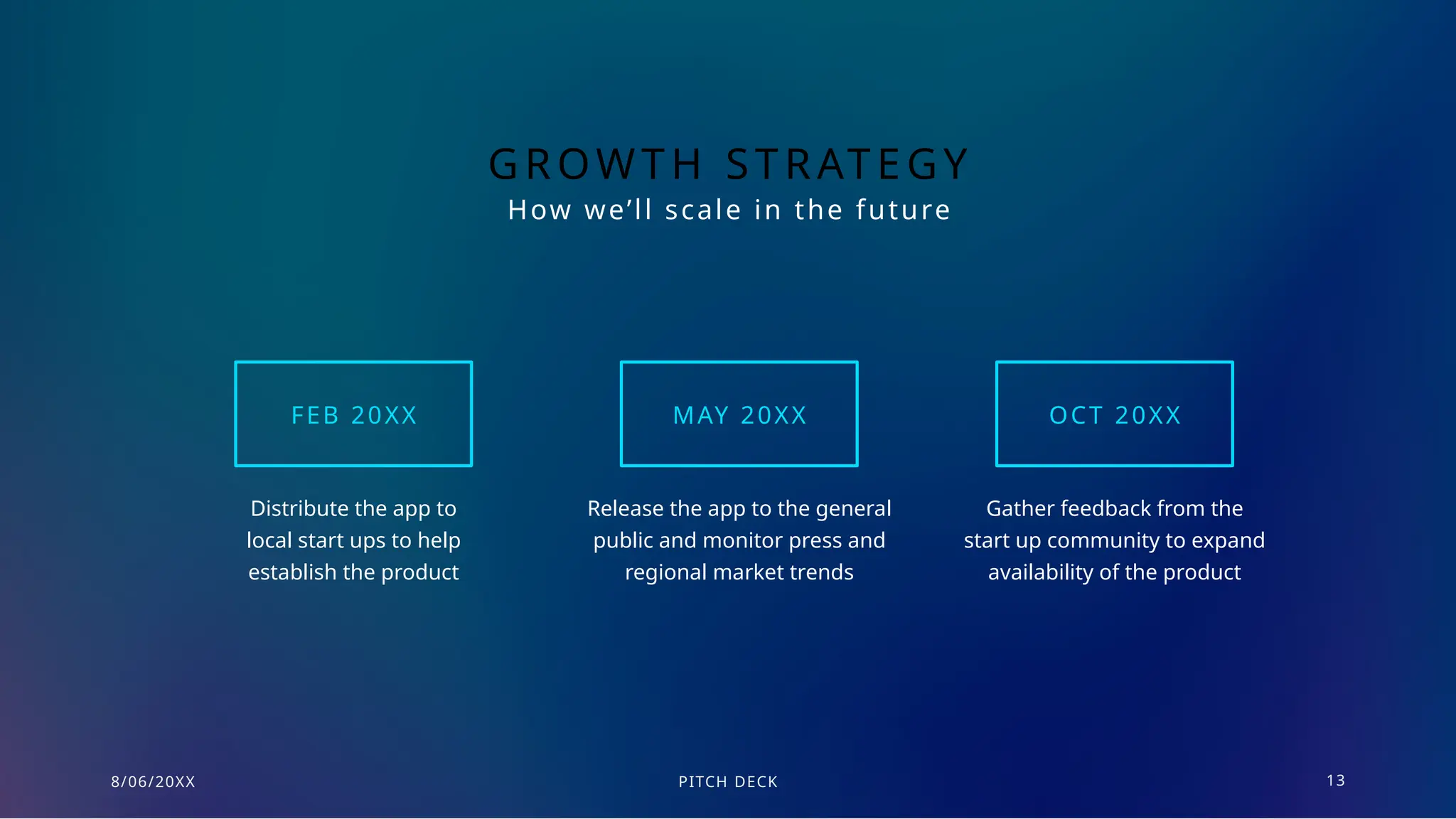 GROWTH STRATEGY
How we’ll scale in the future

FEB 20XX

Distribute the app to local start ups to help establish the product

MAY 20XX

Release the app to the general public and monitor press and regional market trends

OCT 20XX

Gather feedback from the start up community to expand availability of the product

8/06/20XX

PITCH DECK

13